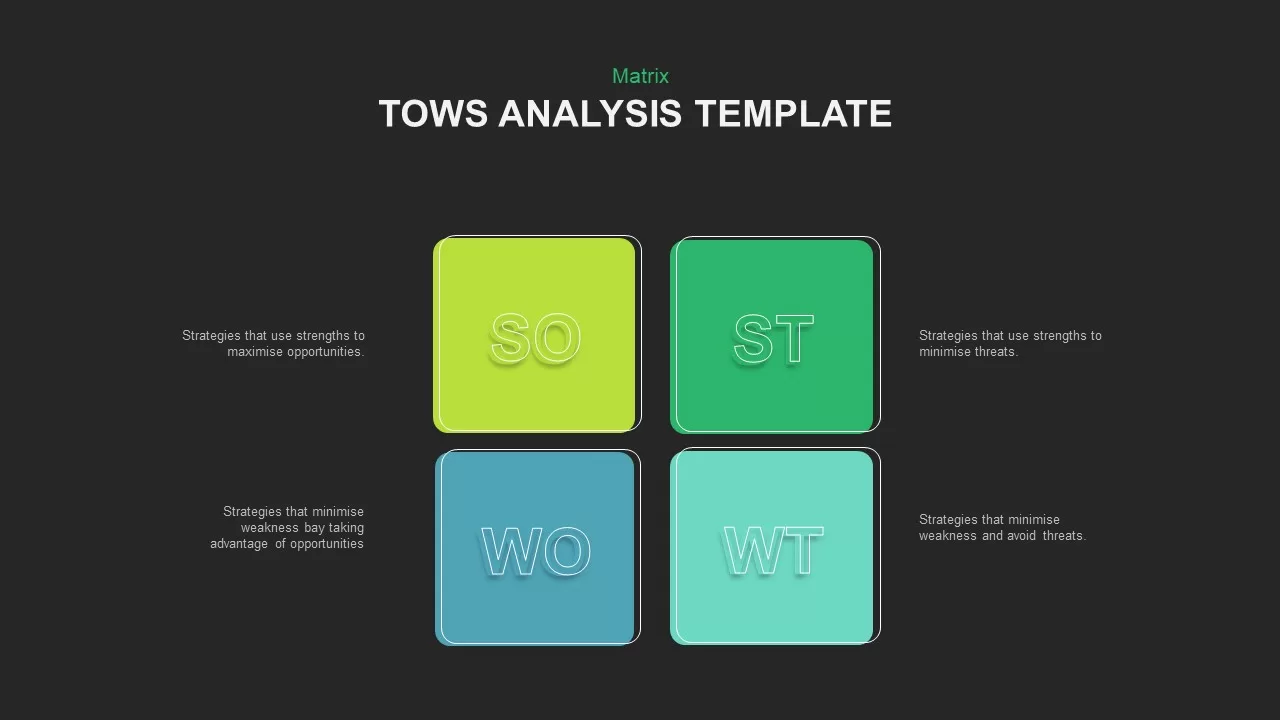 Matrix

TOWS ANALYSIS TEMPLATE

Strategies that use strengths to maximise opportunities.

SO

ST

Strategies that use strengths to minimise threats.

Strategies that minimise weakness bay taking advantage of opportunities

WO

WT

Strategies that minimise weakness and avoid threats.